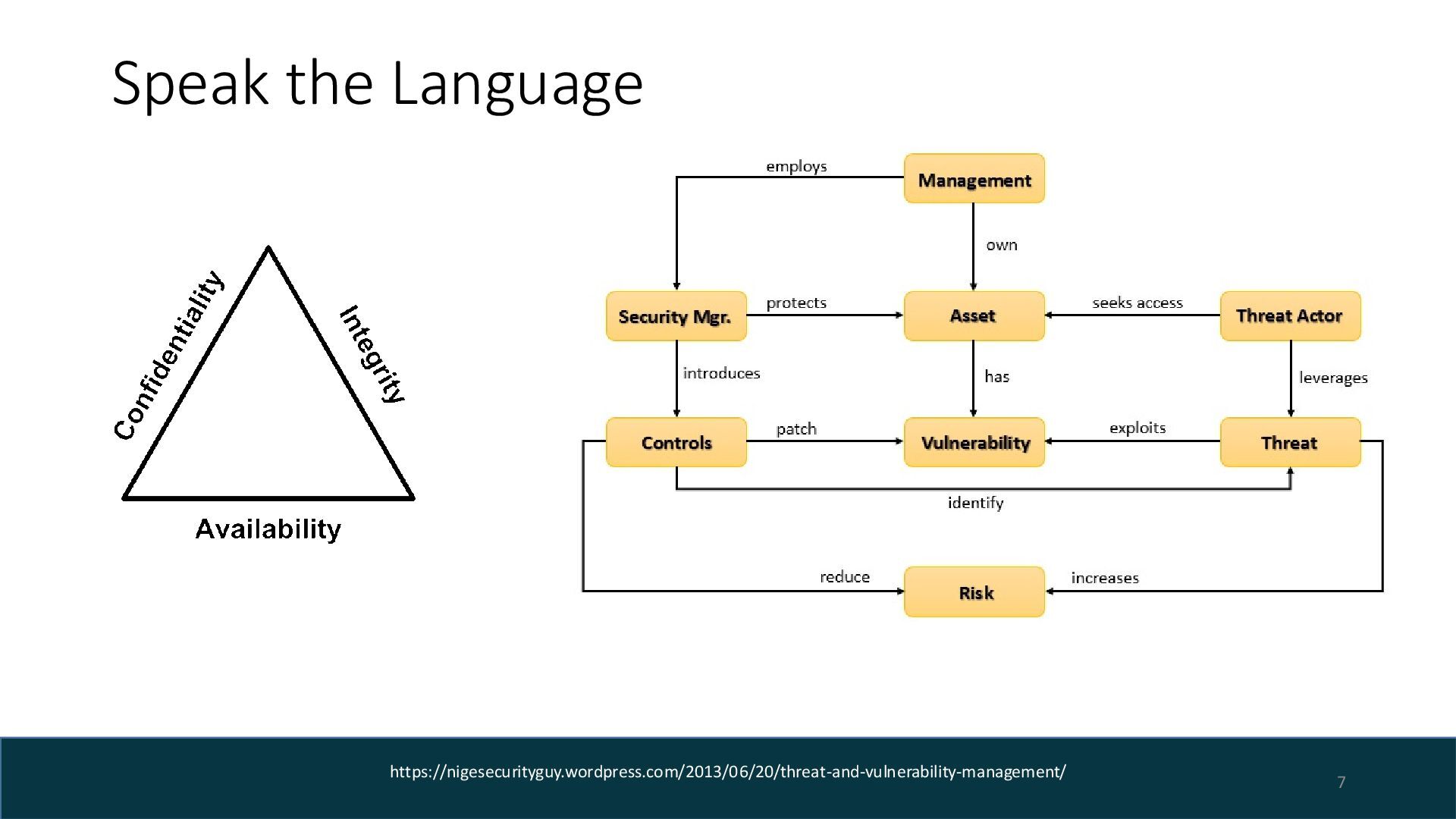 Speak the Language

Confidentiality
Integrity
Availability

employs
Management
own
Security Mgr.
protects
Asset
seeks access
Threat Actor
introduces
has
leverages
Controls
patch
Vulnerability
exploits
Threat
identify
reduce
Risk
increases

https://nigesecurityguy.wordpress.com/2013/06/20/threat-and-vulnerability-management/

7